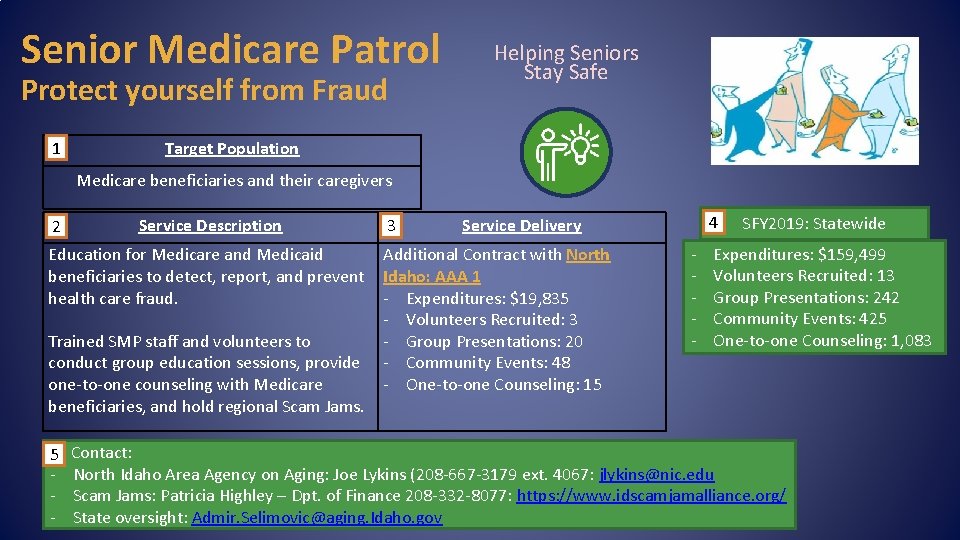 Senior Medicare Patrol
Protect yourself from Fraud

Helping Seniors Stay Safe

1 Target Population

Medicare beneficiaries and their caregivers

2 Service Description

Education for Medicare and Medicaid beneficiaries to detect, report, and prevent health care fraud.

Trained SMP staff and volunteers to conduct group education sessions, provide one-to-one counseling with Medicare beneficiaries, and hold regional Scam Jams.

3 Service Delivery

Additional Contract with North Idaho: AAA 1
- Expenditures: $19,835
- Volunteers Recruited: 3
- Group Presentations: 20
- Community Events: 48
- One-to-one Counseling: 15

4 SFY2019: Statewide

- Expenditures: $159,499
- Volunteers Recruited: 13
- Group Presentations: 242
- Community Events: 425
- One-to-one Counseling: 1,083

5 Contact:
- North Idaho Area Agency on Aging: Joe Lykins (208-667-3179 ext. 4067: jlykins@nic.edu
- Scam Jams: Patricia Highley – Dpt. of Finance 208-332-8077: https://www.idscamjamalliance.org/
- State oversight: Admir.Selimovic@aging.Idaho.gov